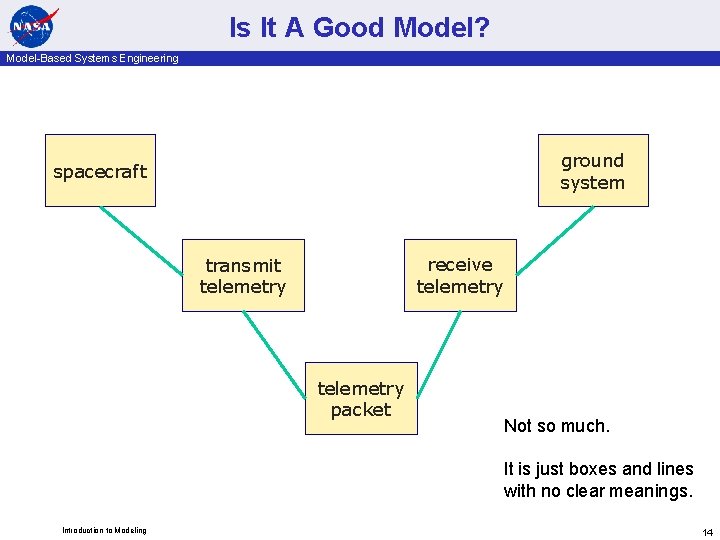 NASA

Is It A Good Model?

Model-Based Systems Engineering

spacecraft

ground system

transmit telemetry

receive telemetry

telemetry packet

Not so much.

It is just boxes and lines with no clear meanings.

Introduction to Modeling

14